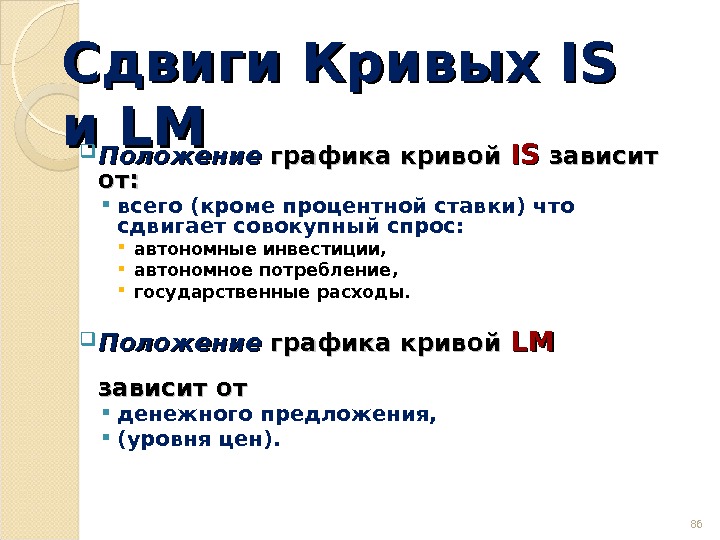 Сдвиги Кривых IS и LM

Положение графика кривой IS зависит от:

всего (кроме процентной ставки) что сдвигает совокупный спрос:

автономные инвестиции,

автономное потребление,

государственные расходы.

Положение графика кривой LM

зависит от

денежного предложения,

(уровня цен).

86